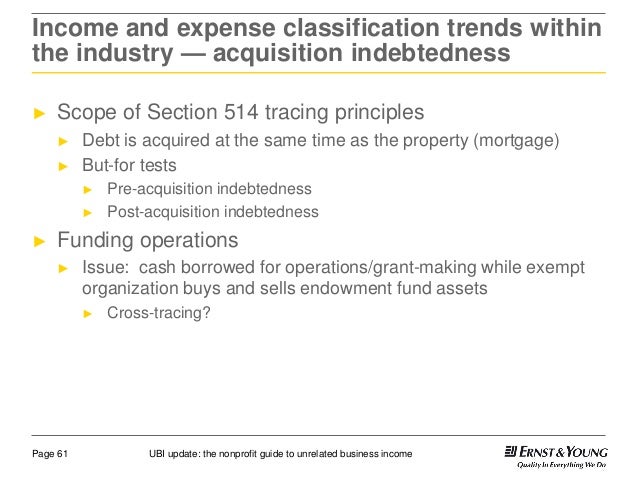 Income and expense classification trends within the industry — acquisition indebtedness

► Scope of Section 514 tracing principles

► Debt is acquired at the same time as the property (mortgage)

► But-for tests

► Pre-acquisition indebtedness

► Post-acquisition indebtedness

► Funding operations

► Issue: cash borrowed for operations/grant-making while exempt organization buys and sells endowment fund assets

► Cross-tracing?

Page 61

UBI update: the nonprofit guide to unrelated business income

ERNST & YOUNG
Quality In Everything We Do